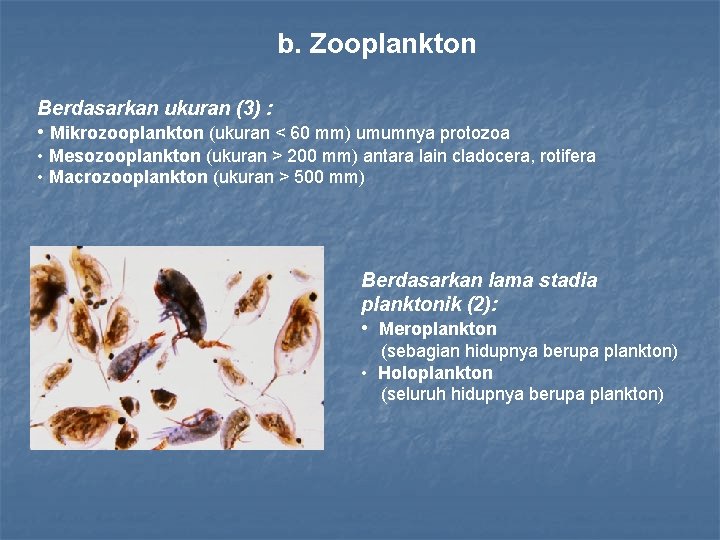 b. Zooplankton

Berdasarkan ukuran (3) :
• Mikrozooplankton (ukuran < 60 mm) umumnya protozoa
• Mesozooplankton (ukuran > 200 mm) antara lain cladocera, rotifera
• Macrozooplankton (ukuran > 500 mm)

Berdasarkan lama stadia planktonik (2):
• Meroplankton
(sebagian hidupnya berupa plankton)
• Holoplankton
(seluruh hidupnya berupa plankton)